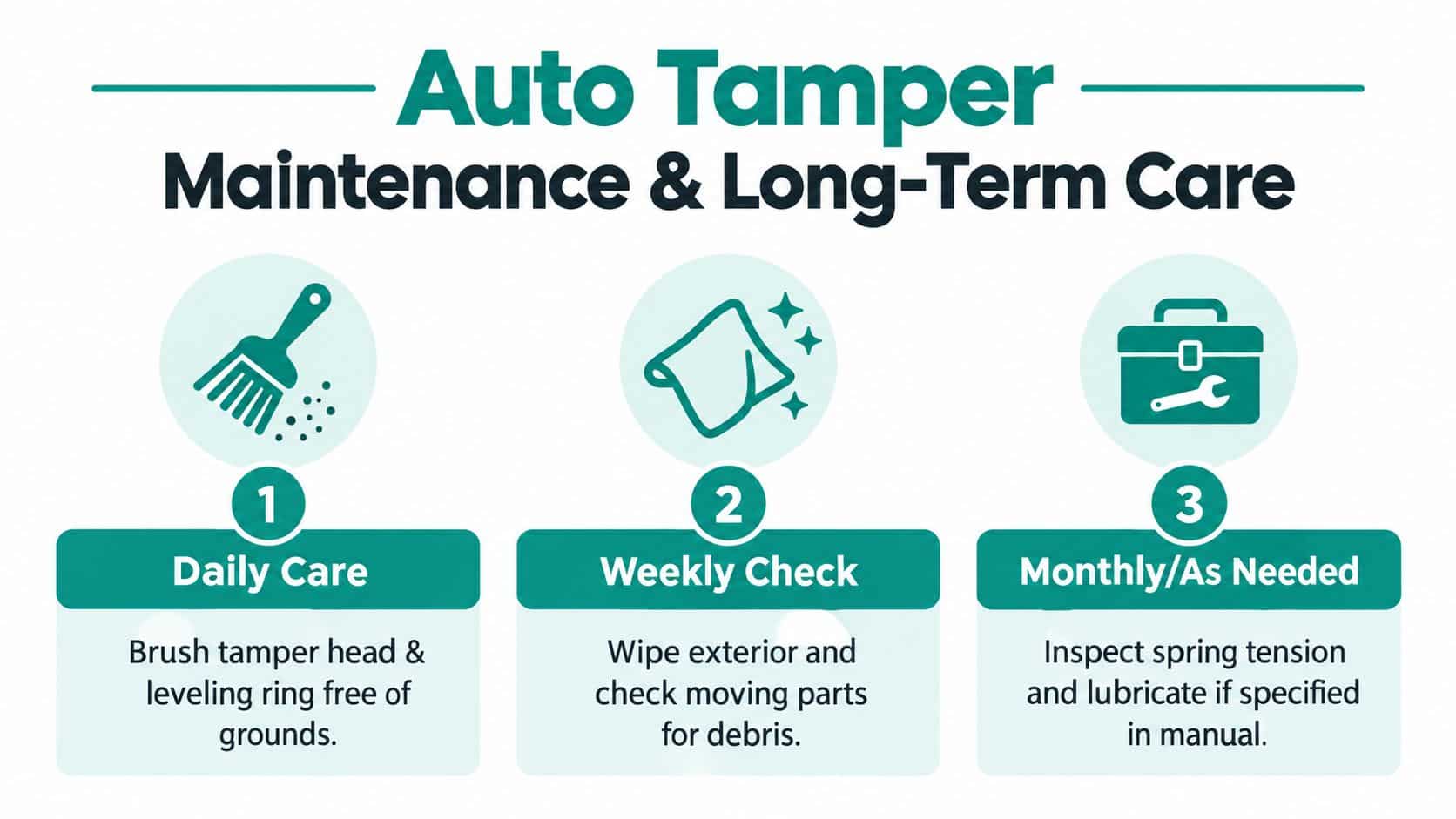 Auto Tamper
Maintenance & Long-Term Care

1
Daily Care
Brush tamper head & leveling ring free of grounds.

2
Weekly Check
Wipe exterior and check moving parts for debris.

3
Monthly/As Needed
Inspect spring tension and lubricate if specified in manual.